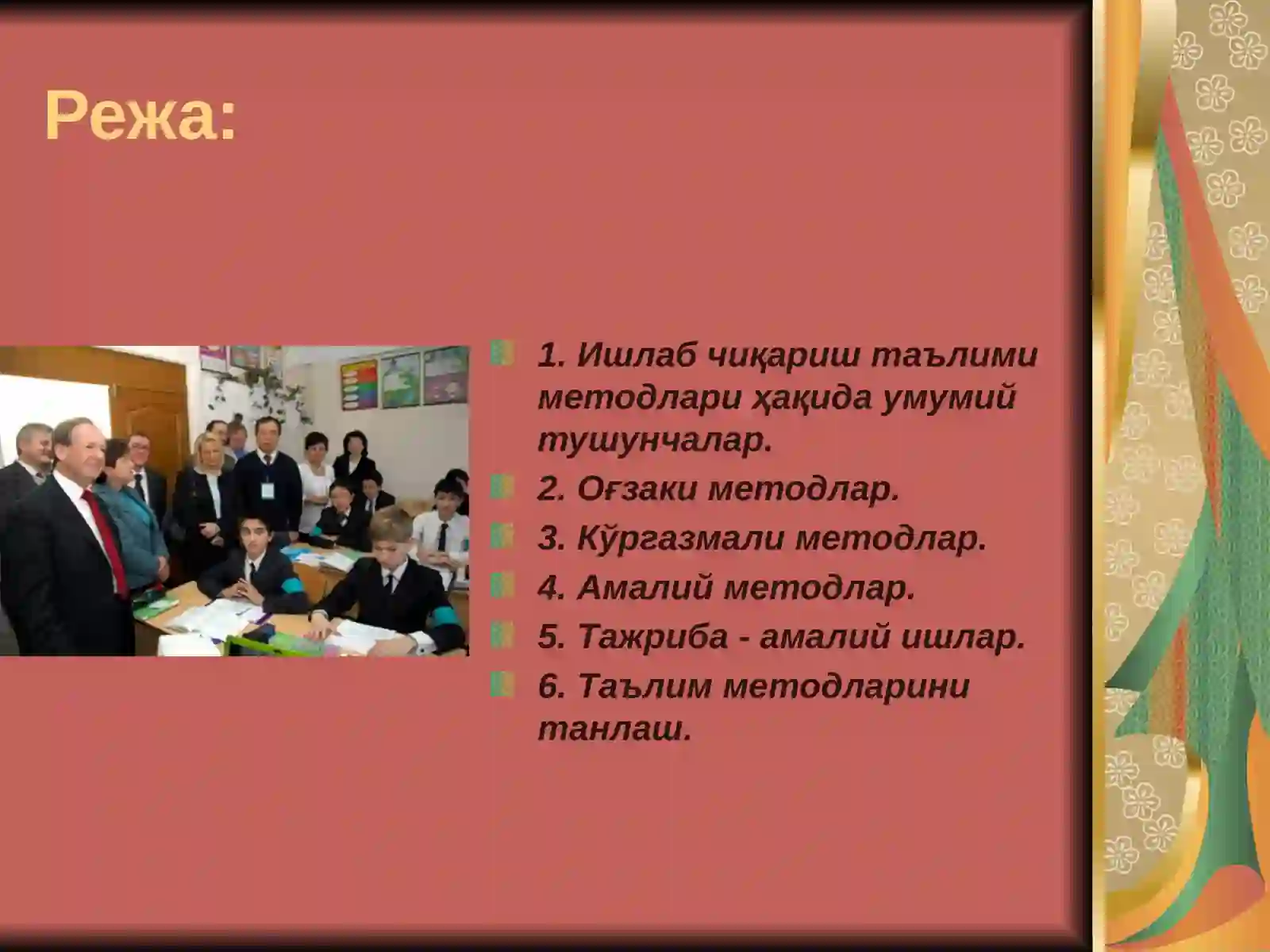 Режа:

1. Ишлаб чиқариш таълими методлари ҳақида умумий тушунчалар.
2. Оғзаки методлар.
3. Кўргазмали методлар.
4. Амалий методлар.
5. Тажриба - амалий ишлар.
6. Таълим методларини танлаш.